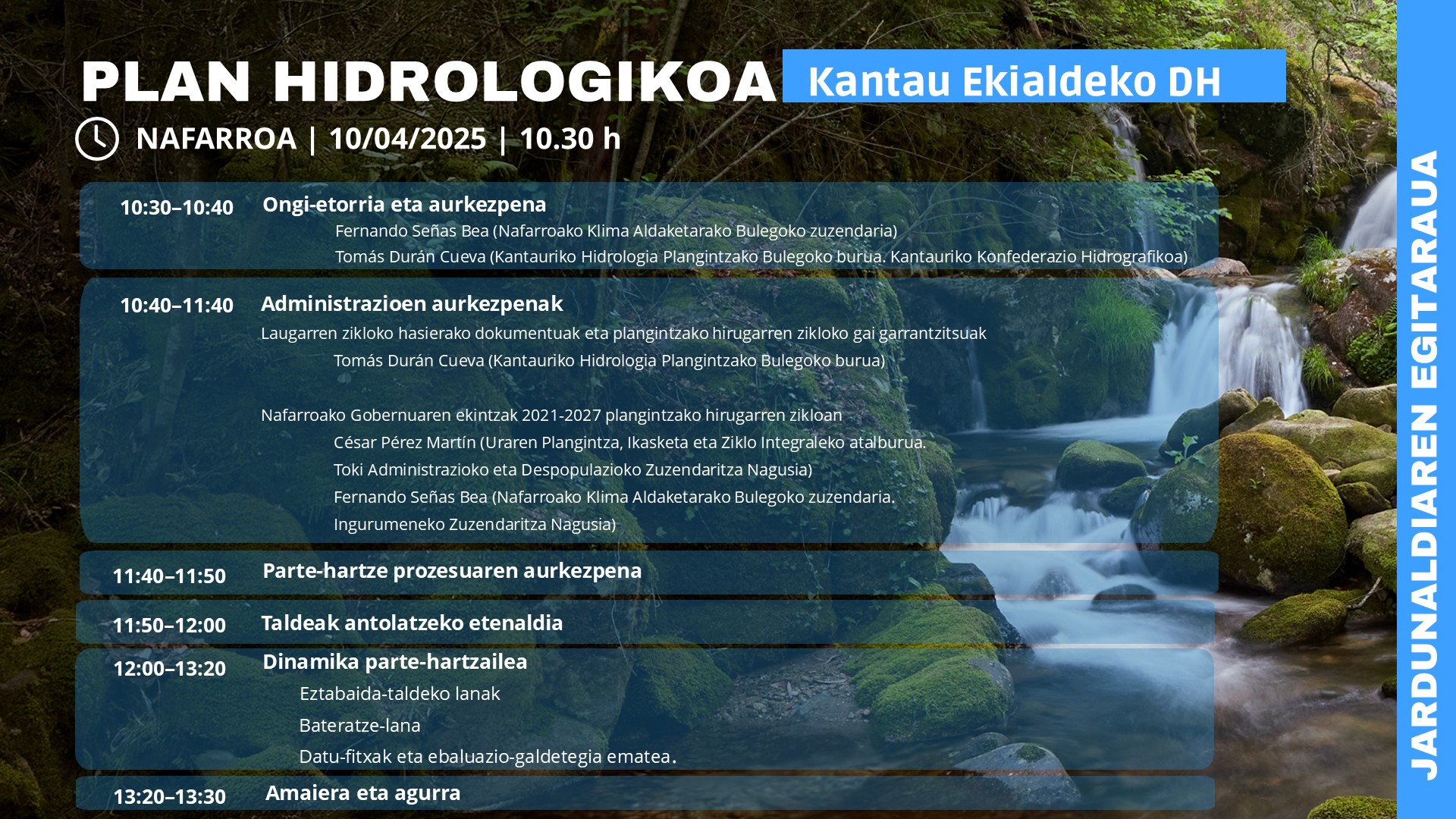 PLAN HIDROLOGIKOA Kantau Ekialdeko DH

NAFARROA | 10/04/2025 | 10.30 h

10:30–10:40 Ongi-etorria eta aurkezpena
Fernando Señas Bea (Nafarroako Klima Aldaketarako Bulegoko zuzendaria)
Tomás Durán Cueva (Kantauriko Hidrologia Plangintzako Bulegoko burua. Kantauriko Konfederazio Hidrografikoa)

10:40–11:40 Administrazioen aurkezpenak
Laugarren zikloko hasierako dokumentuak eta plangintzako hirugarren zikloko gai garrantzitsuak
Tomás Durán Cueva (Kantauriko Hidrologia Plangintzako Bulegoko burua)

Nafarroako Gobernuaren ekintzak 2021-2027 plangintzako hirugarren zikloan
César Pérez Martín (Uraren Plangintza, Ikasketa eta Ziklo Integraleko atalburua. Toki Administrazioko eta Despopulazioko Zuzendaritza Nagusia)
Fernando Señas Bea (Nafarroako Klima Aldaketarako Bulegoko zuzendaria. Ingurumeneko Zuzendaritza Nagusia)

11:40–11:50 Parte-hartze prozesuaren aurkezpena

11:50–12:00 Taldeak antolatzeko etenaldia

12:00–13:20 Dinamika parte-hartzailea
Eztabaida-taldeko lanak
Bateratze-lana
Datu-fitxak eta ebaluazio-galdetegia ematea.

13:20–13:30 Amaiera eta agurra

JARDUNALDIAREN EGITARAUA